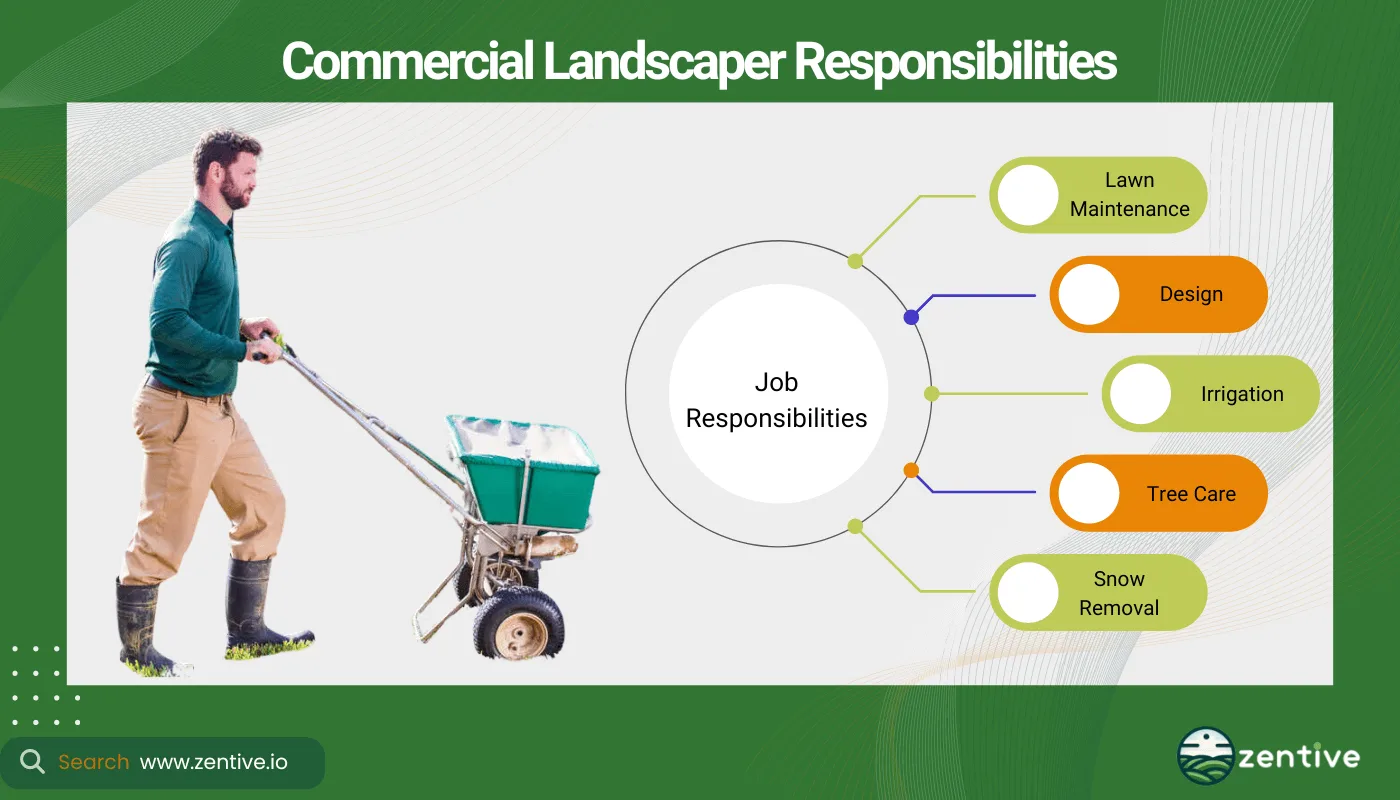 Commercial Landscaper Responsibilities

Job Responsibilities

Lawn Maintenance

Design

Irrigation

Tree Care

Snow Removal

Search www.zentive.io

zentive